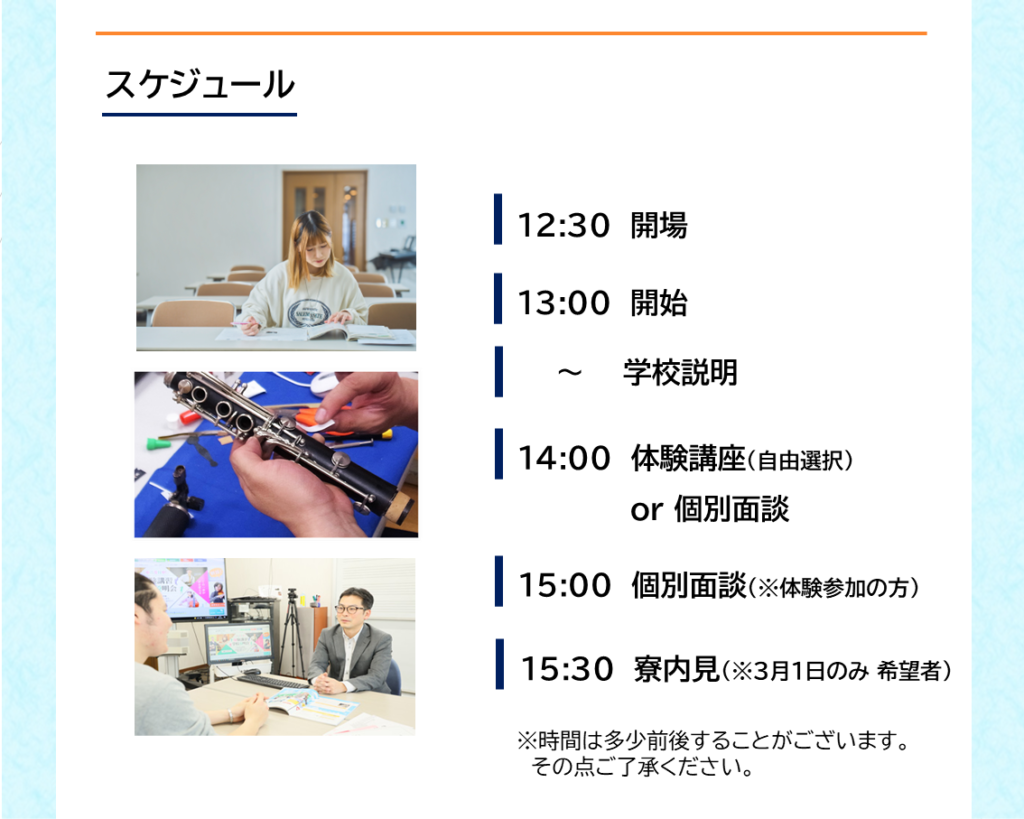 スケジュール

12:30 開場

13:00 開始

～ 学校説明

14:00 体験講座(自由選択)
or 個別面談

15:00 個別面談(※体験参加の方)

15:30 寮内見(※3月1日のみ 希望者)

※時間は多少前後することがございます。
その点ご了承ください。